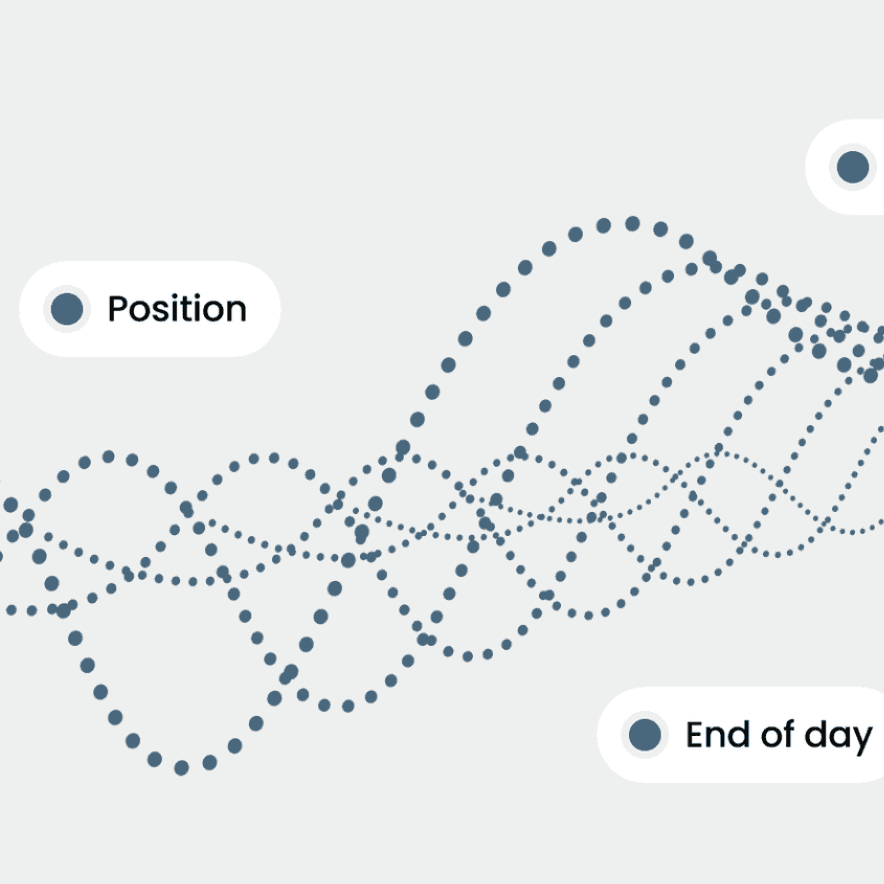 Position

End of day